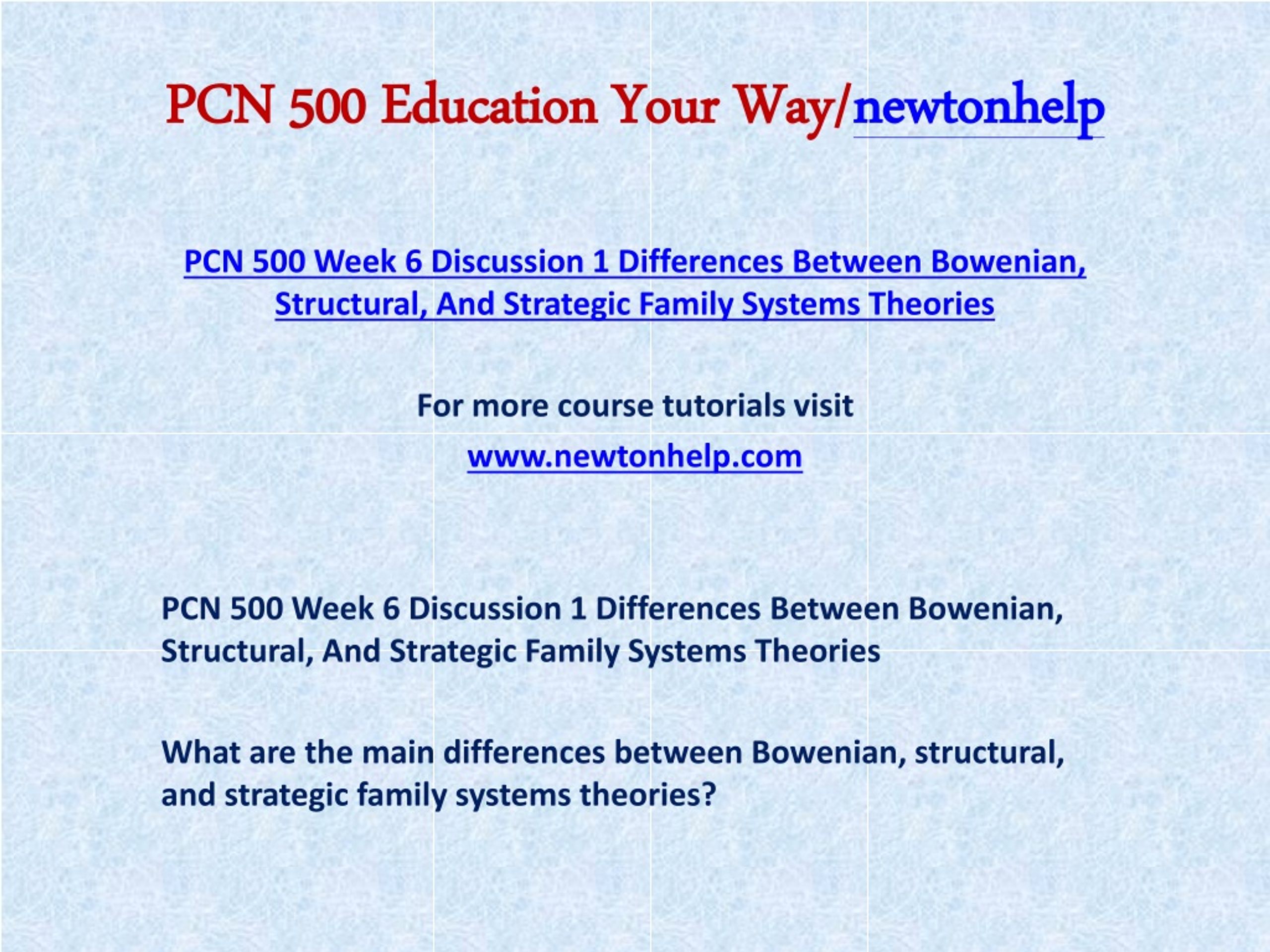 PCN 500 Education Your Way/newtonhelp

PCN 500 Week 6 Discussion 1 Differences Between Bowenian, Structural, And Strategic Family Systems Theories

For more course tutorials visit

www.newtonhelp.com

PCN 500 Week 6 Discussion 1 Differences Between Bowenian, Structural, And Strategic Family Systems Theories

What are the main differences between Bowenian, structural, and strategic family systems theories?